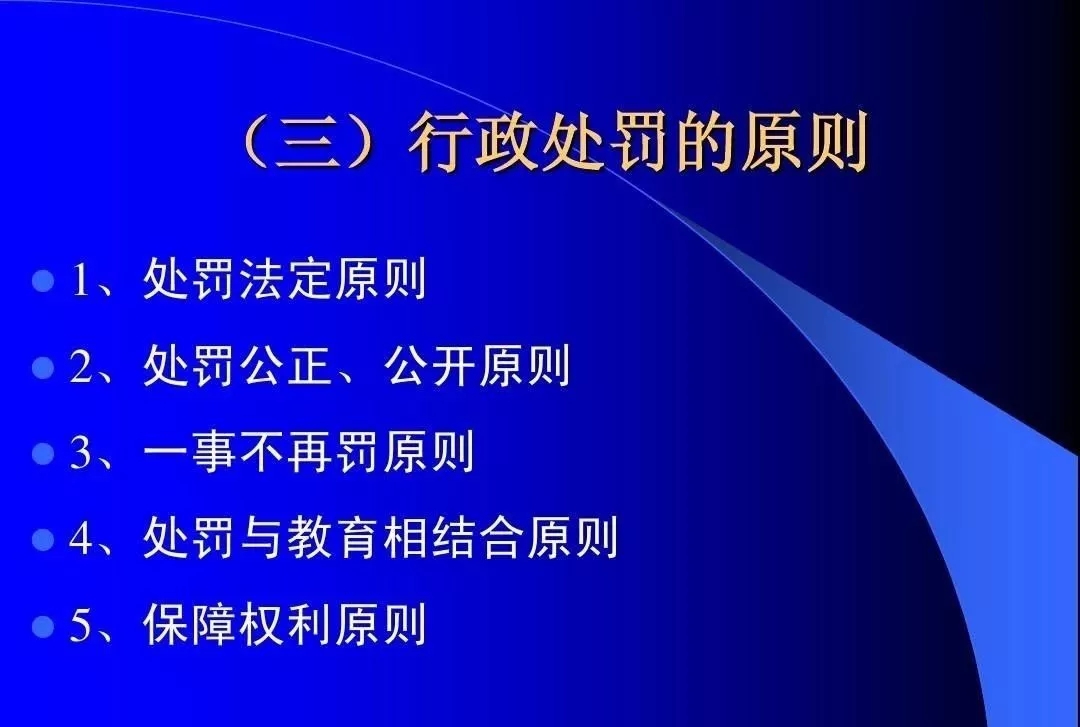 （三）行政处罚的原则

1、处罚法定原则

2、处罚公正、公开原则

3、一事不再罚原则

4、处罚与教育相结合原则

5、保障权利原则